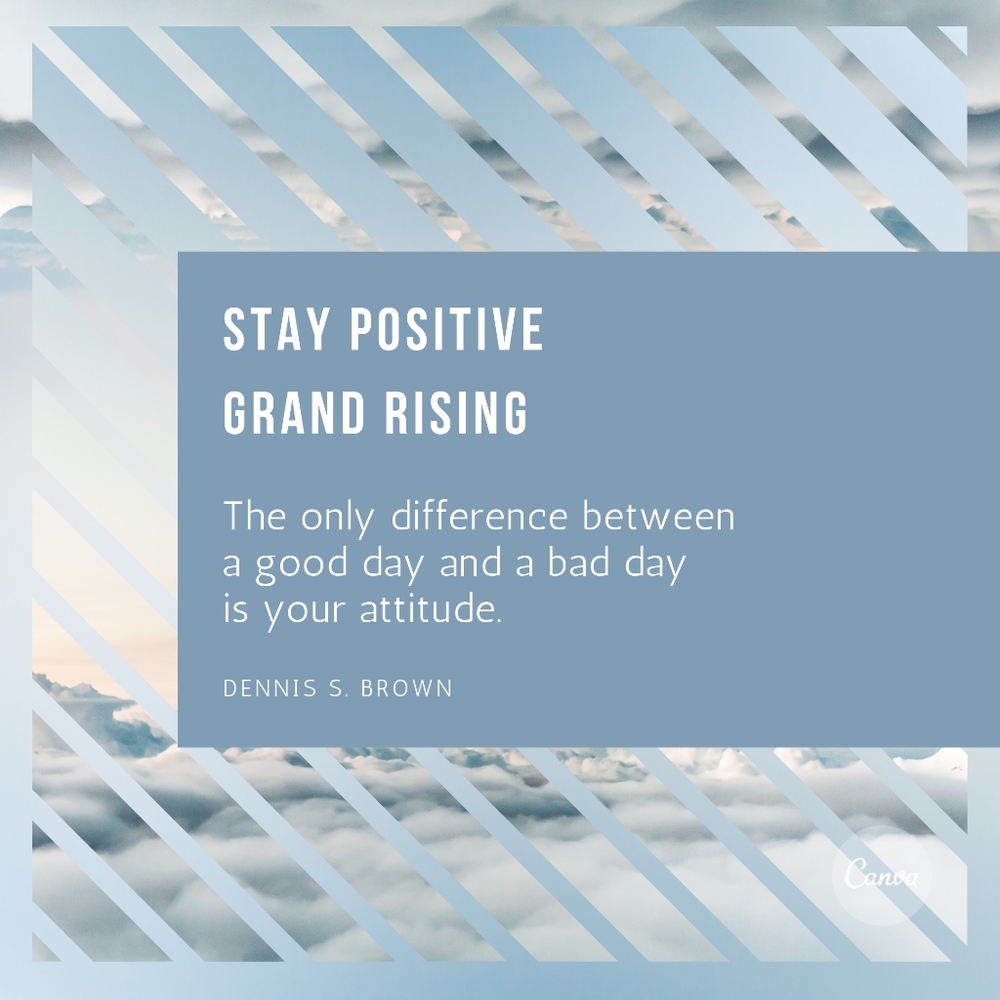 STAY POSITIVE
GRAND RISING

The only difference between a good day and a bad day is your attitude.

DENNIS S. BROWN

Canva